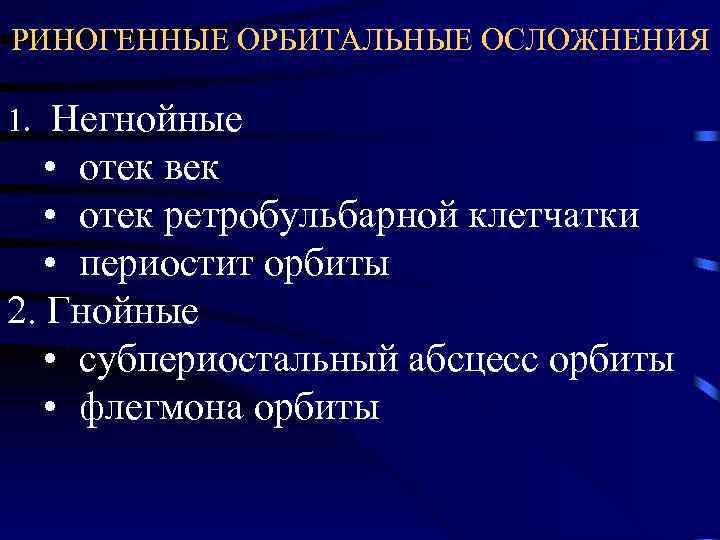 РИНОГЕННЫЕ ОРБИТАЛЬНЫЕ ОСЛОЖНЕНИЯ

1. Негнойные
• отек век
• отек ретробульбарной клетчатки
• периостит орбиты
2. Гнойные
• субпериостальный абсцесс орбиты
• флегмона орбиты